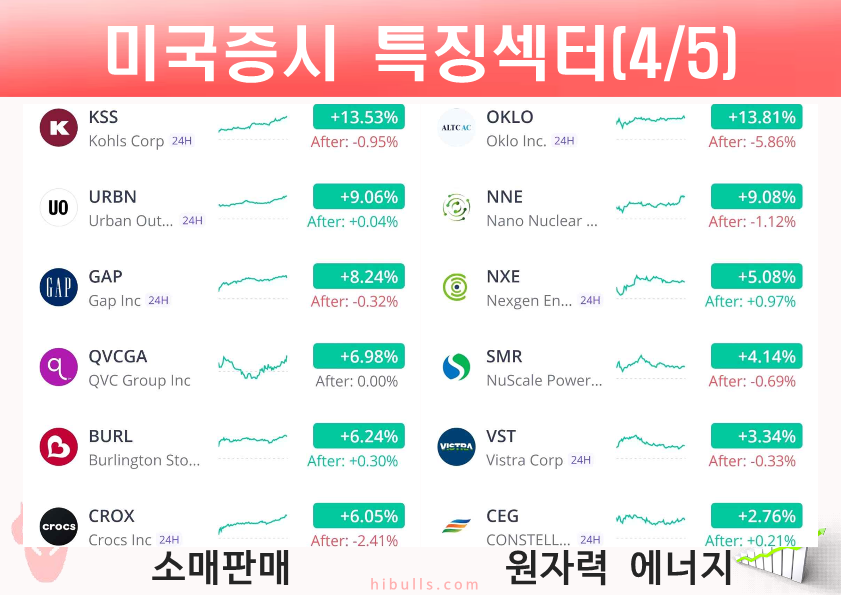 미국증시 특징섹터(4/5)

K
KSS
Kohls Corp 24H
+13.53%
After: -0.95%

UO
URBN
Urban Out... 24H
+9.06%
After: +0.04%

GAP
GAP
Gap Inc 24H
+8.24%
After: -0.32%

QVCGA
QVC Group Inc
+6.98%
After: 0.00%

BURL
Burlington Sto...
+6.24%
After: +0.30%

crocs
CROX
Crocs Inc 24H
+6.05%
After: -2.41%

ALTC AC
OKLO
Oklo Inc. 24H
+13.81%
After: -5.86%

NNE
Nano Nuclear ...
+9.08%
After: -1.12%

NXE
Nexgen En... 24H
+5.08%
After: +0.97%

SMR
NuScale Power...
+4.14%
After: -0.69%

VISTRA
VST
Vistra Corp 24H
+3.34%
After: -0.33%

CEG
CONSTELL... 24H
+2.76%
After: +0.21%

소매판매

원자력 에너지

hibulls.com